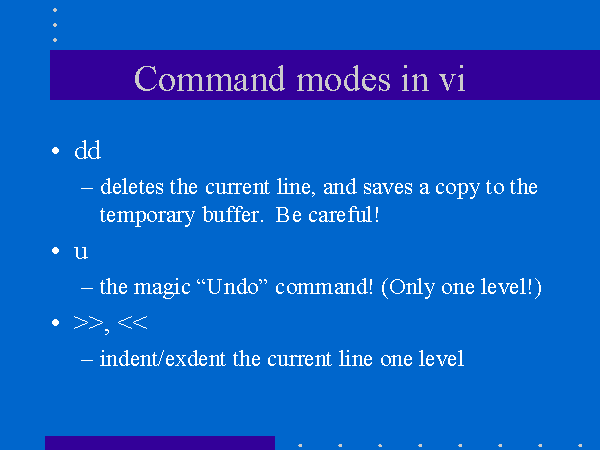 Command modes in vi

• dd

– deletes the current line, and saves a copy to the temporary buffer. Be careful!

• u

– the magic “Undo” command! (Only one level!)

• >>, <<

– indent/exdent the current line one level